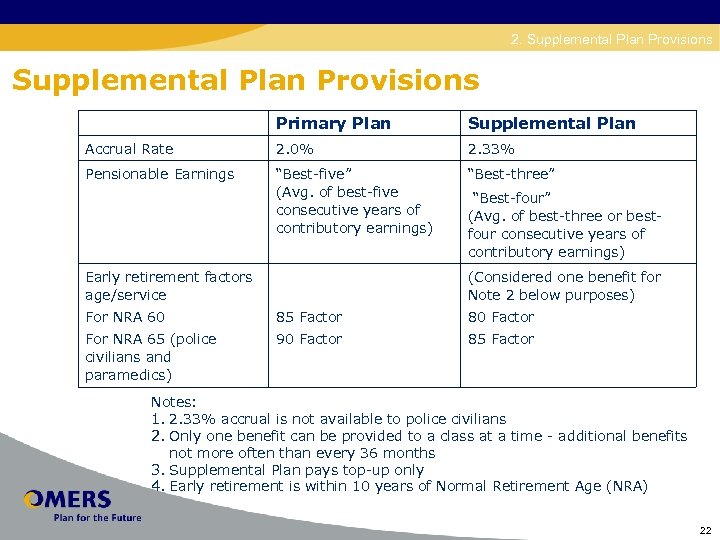 2. Supplemental Plan Provisions

Supplemental Plan Provisions

| | Primary Plan | Supplemental Plan |
|---|---|---|
| Accrual Rate | 2.0% | 2.33% |
| Pensionable Earnings | "Best-five" (Avg. of best-five consecutive years of contributory earnings) | "Best-three" "Best-four" (Avg. of best-three or best-four consecutive years of contributory earnings) |
| Early retirement factors age/service For NRA 60 For NRA 65 (police civilians and paramedics) | 85 Factor 90 Factor | (Considered one benefit for Note 2 below purposes) 80 Factor 85 Factor |

Notes:
1. 2.33% accrual is not available to police civilians
2. Only one benefit can be provided to a class at a time - additional benefits not more often than every 36 months
3. Supplemental Plan pays top-up only
4. Early retirement is within 10 years of Normal Retirement Age (NRA)

OMERS
Plan for the Future

22